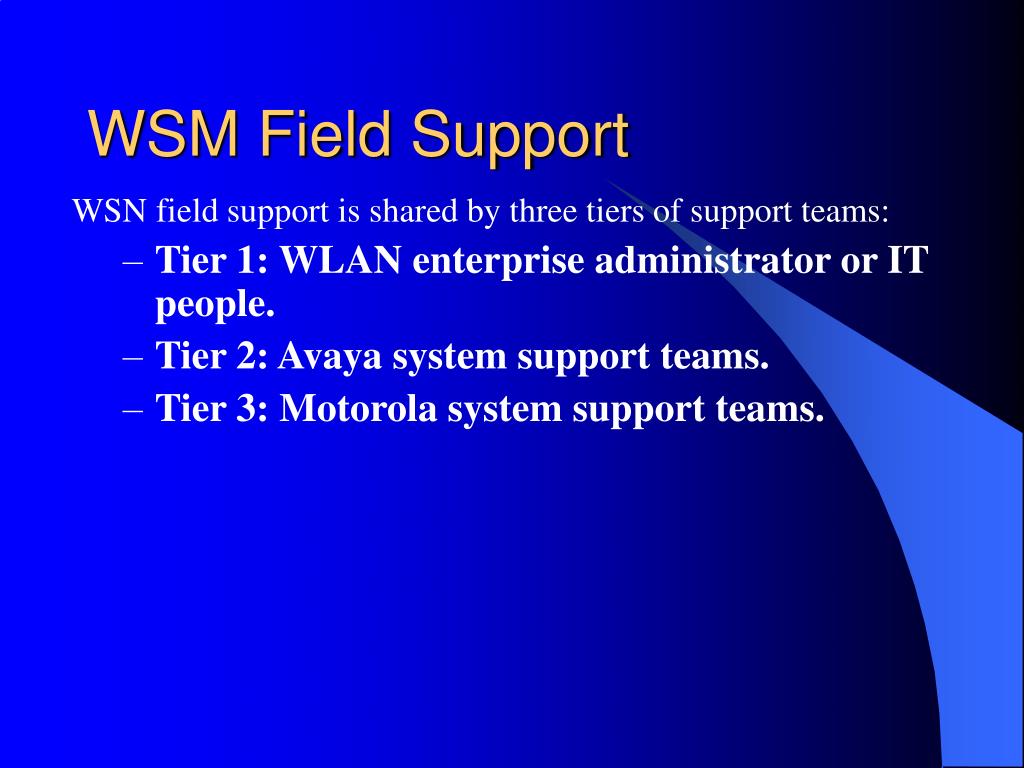 WSM Field Support

WSN field support is shared by three tiers of support teams:

– Tier 1: WLAN enterprise administrator or IT people.
– Tier 2: Avaya system support teams.
– Tier 3: Motorola system support teams.